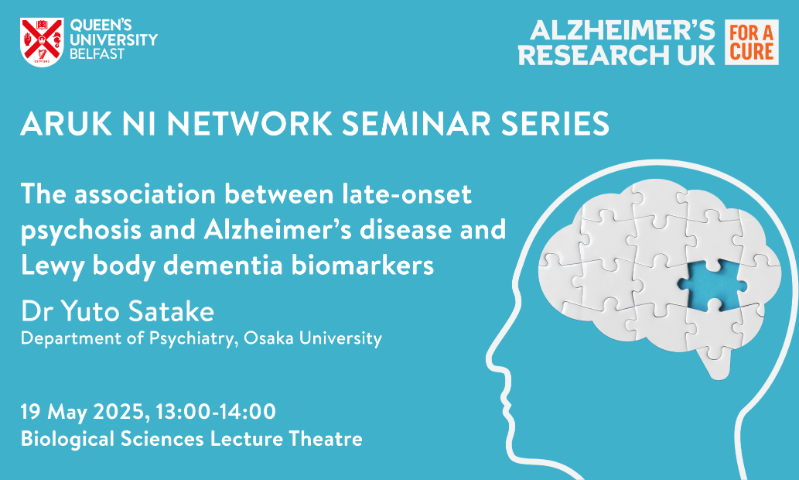 QUEEN'S UNIVERSITY BELFAST

ALZHEIMER'S RESEARCH UK FOR A CURE

ARUK NI NETWORK SEMINAR SERIES

The association between late-onset psychosis and Alzheimer's disease and Lewy body dementia biomarkers

Dr Yuto Satake
Department of Psychiatry, Osaka University

19 May 2025, 13:00-14:00
Biological Sciences Lecture Theatre